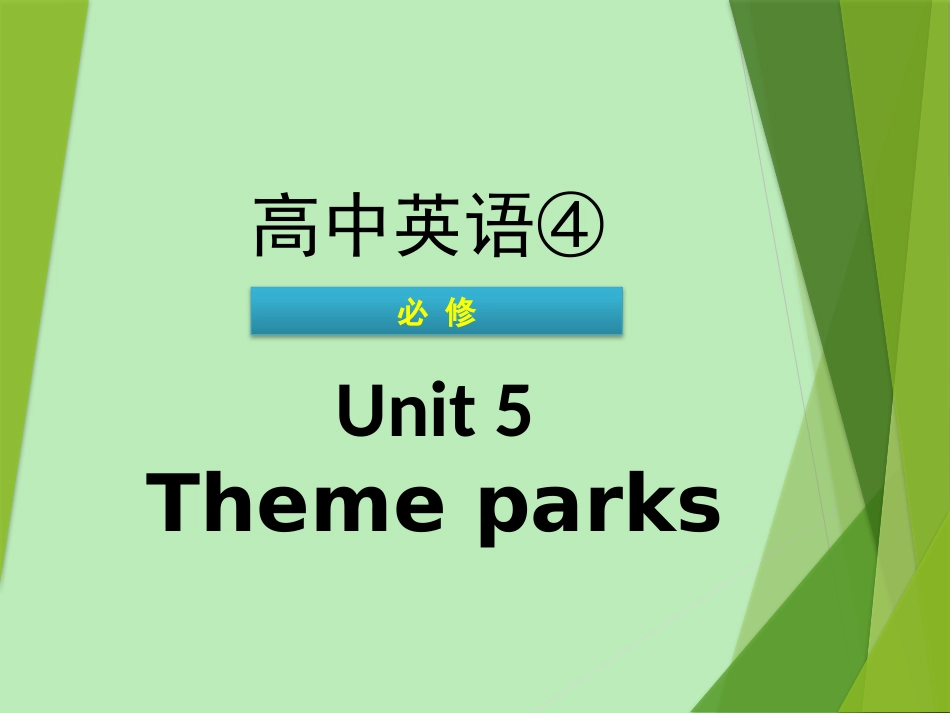 高中英语④

必 修

Unit 5
Theme parks